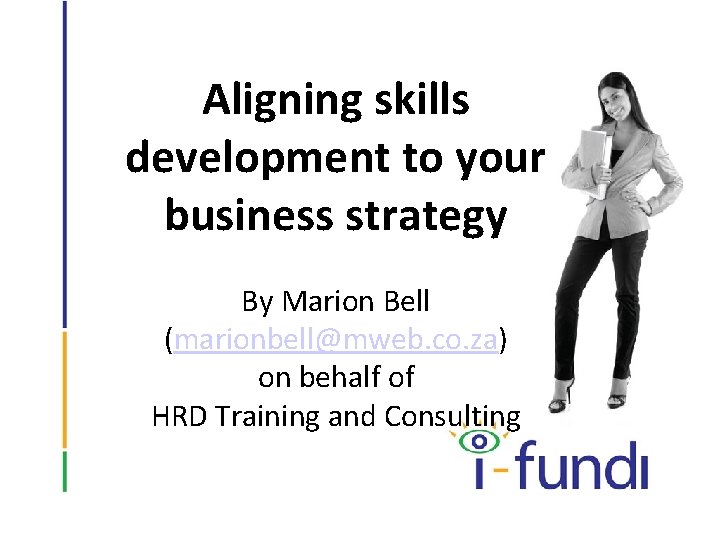 Aligning skills development to your business strategy

By Marion Bell (marionbell@mweb.co.za) on behalf of HRD Training and Consulting

i-fundi